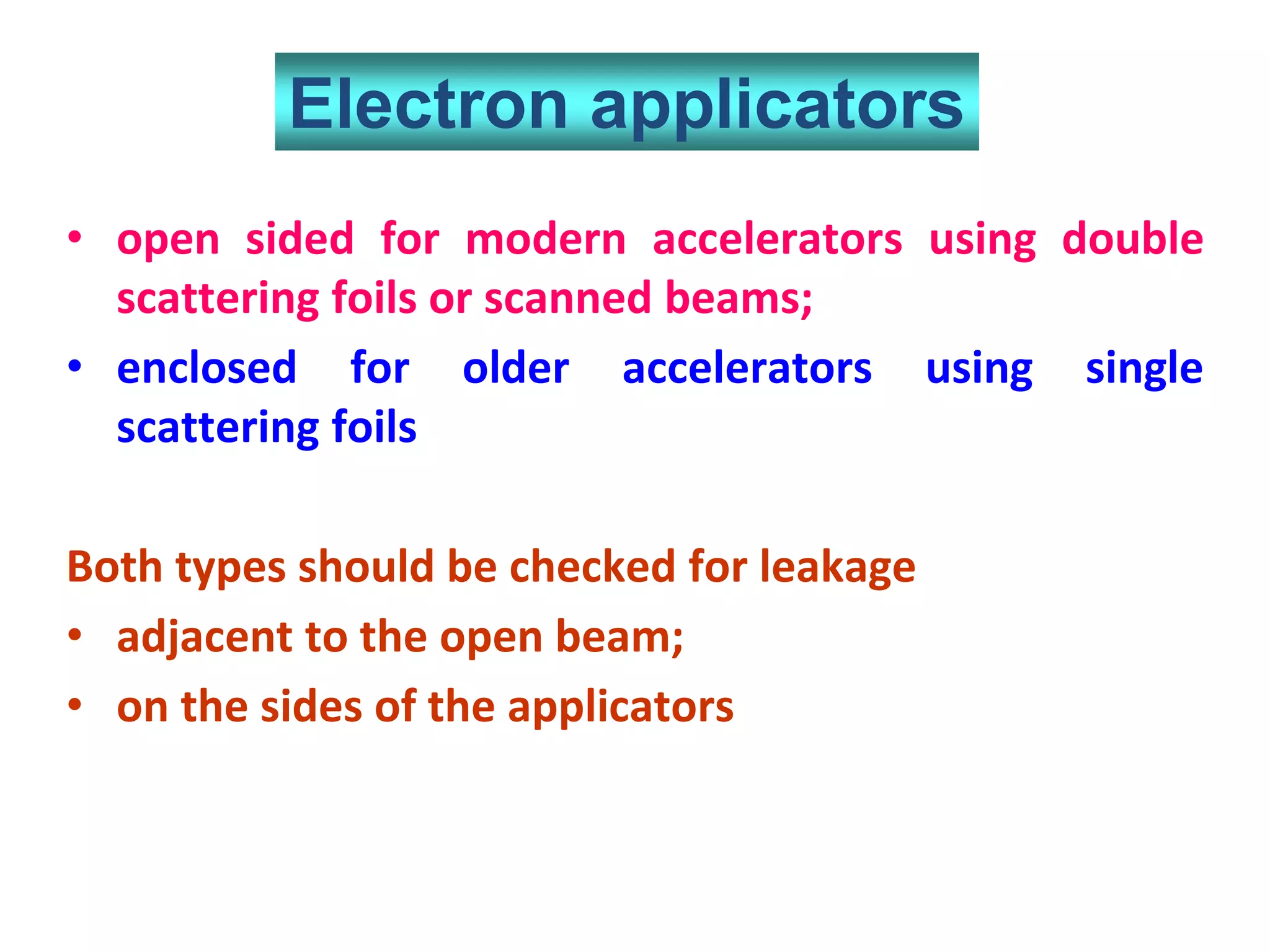 Electron applicators

• open sided for modern accelerators using double scattering foils or scanned beams;
• enclosed for older accelerators using single scattering foils

Both types should be checked for leakage
• adjacent to the open beam;
• on the sides of the applicators